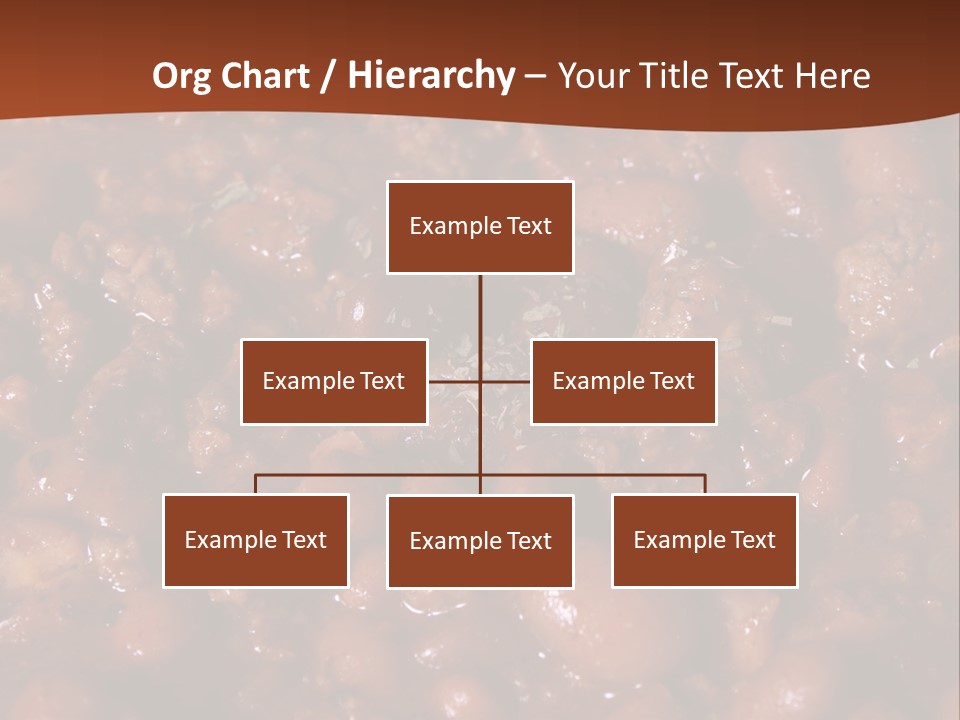 Org Chart / Hierarchy – Your Title Text Here

Example Text

Example Text

Example Text

Example Text

Example Text

Example Text